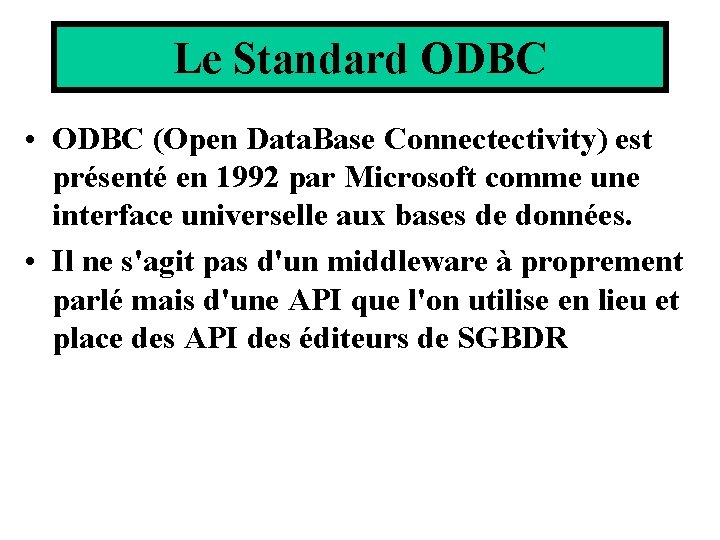 Le Standard ODBC

• ODBC (Open DataBase Connectectivity) est présenté en 1992 par Microsoft comme une interface universelle aux bases de données.

• Il ne s'agit pas d'un middleware à proprement parlé mais d'une API que l'on utilise en lieu et place des API des éditeurs de SGBDR